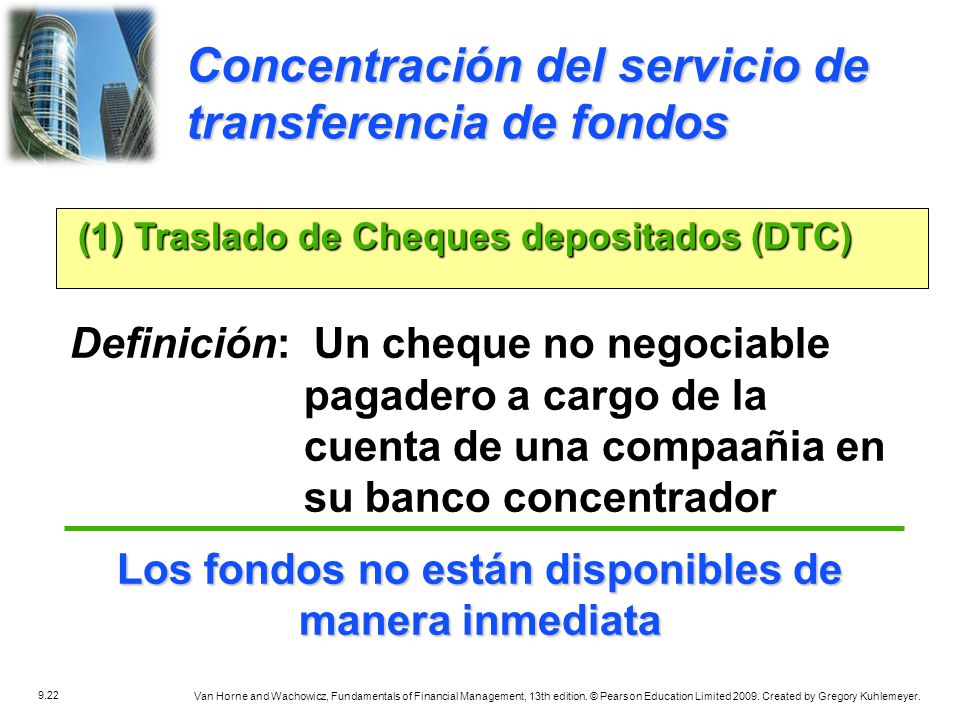 Concentración del servicio de transferencia de fondos

(1) Traslado de Cheques depositados (DTC)

Definición: Un cheque no negociable pagadero a cargo de la cuenta de una compaañia en su banco concentrador

Los fondos no están disponibles de manera inmediata

9.22

Van Horne and Wachowicz, Fundamentals of Financial Management, 13th edition. © Pearson Education Limited 2009. Created by Gregory Kuhlemeyer.